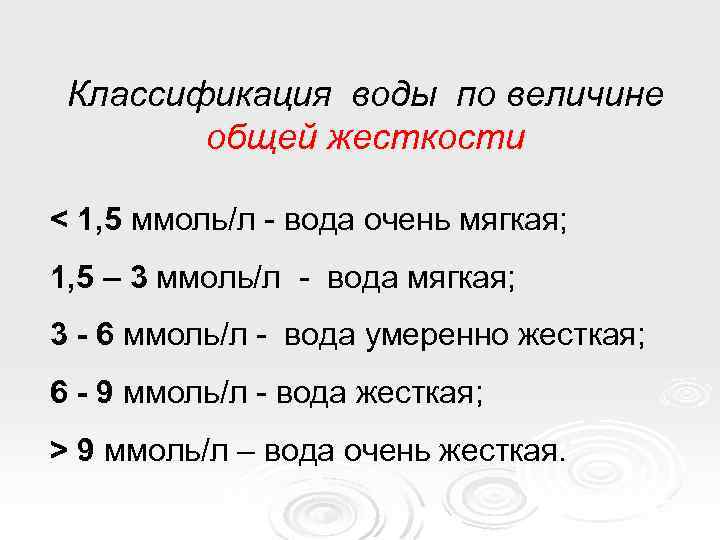 Классификация воды по величине общей жесткости

< 1,5 ммоль/л - вода очень мягкая;

1,5 – 3 ммоль/л - вода мягкая;

3 - 6 ммоль/л - вода умеренно жесткая;

6 - 9 ммоль/л - вода жесткая;

> 9 ммоль/л – вода очень жесткая.